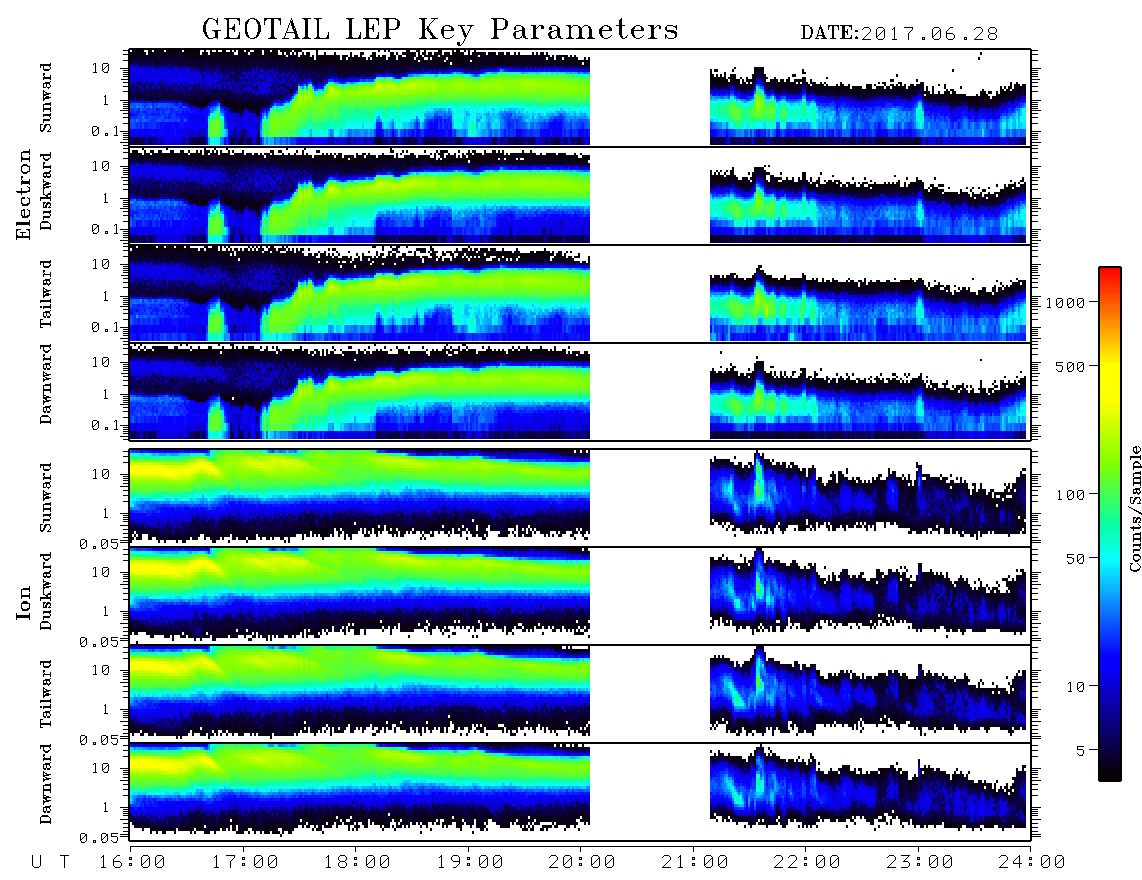 GEOTAIL LEP Key Parameters

DATE:2017.06.28

Electron

Sunward
10
1
0.1

Duskward
10
1
0.1

Tailward
10
1
0.1

Dawnward
10
1
0.1

Ion

Sunward
10
1
0.05

Duskward
10
1
0.05

Tailward
10
1
0.05

Dawnward
10
1
0.05

U T 16:00 17:00 18:00 19:00 20:00 21:00 22:00 23:00 24:00

1000
500
100
50
10
5

Counts/Sample